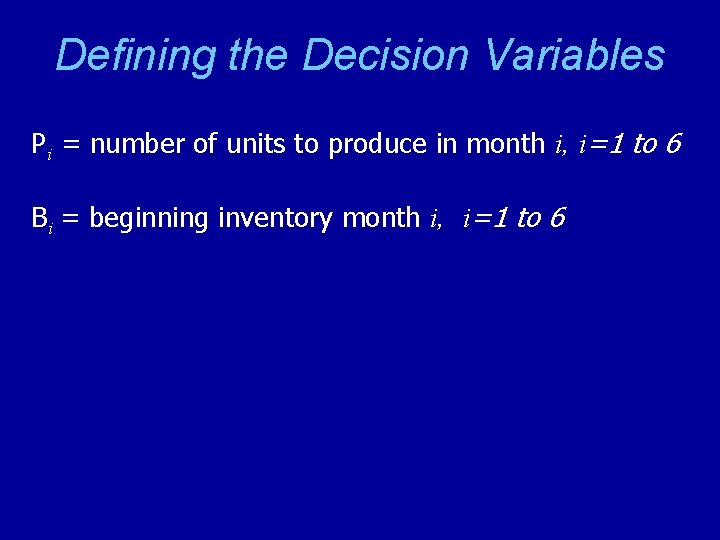 Defining the Decision Variables

$P_i$ = number of units to produce in month $i$, $i$=1 to 6

$B_i$ = beginning inventory month $i$, $i$=1 to 6